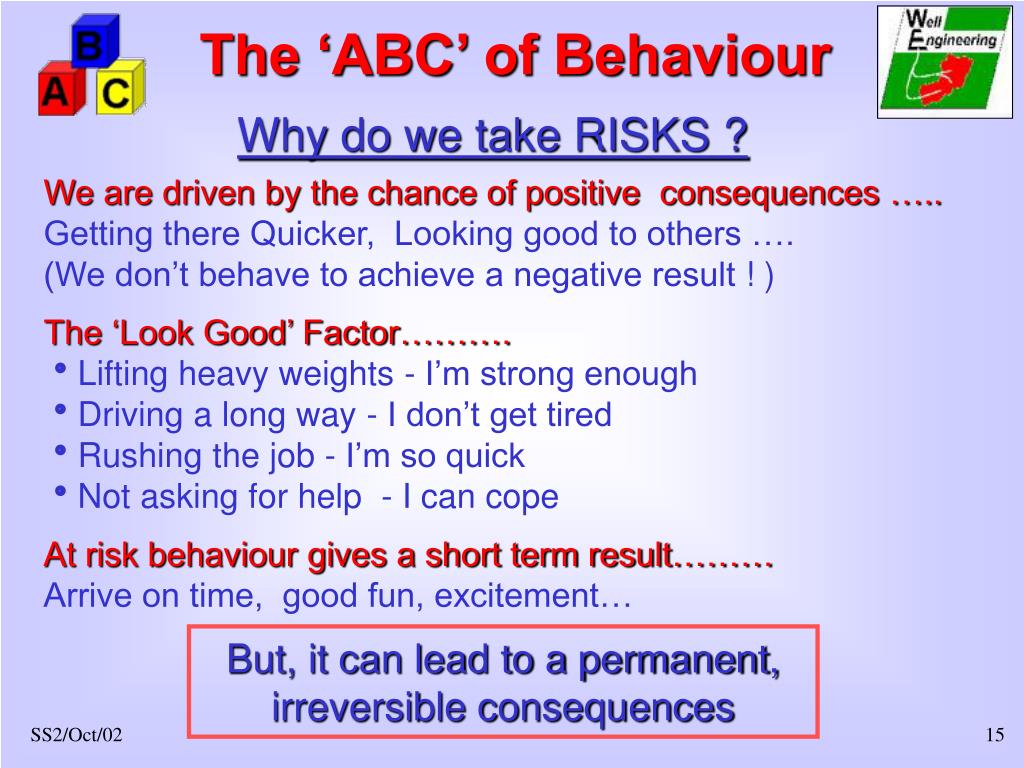 B
A C

The ‘ABC’ of Behaviour

Well Engineering

Why do we take RISKS ?

We are driven by the chance of positive consequences …..
Getting there Quicker, Looking good to others ….
(We don’t behave to achieve a negative result ! )

The ‘Look Good’ Factor……….
• Lifting heavy weights - I’m strong enough
• Driving a long way - I don’t get tired
• Rushing the job - I’m so quick
• Not asking for help - I can cope

At risk behaviour gives a short term result………
Arrive on time, good fun, excitement…

But, it can lead to a permanent, irreversible consequences

SS2/Oct/02

15